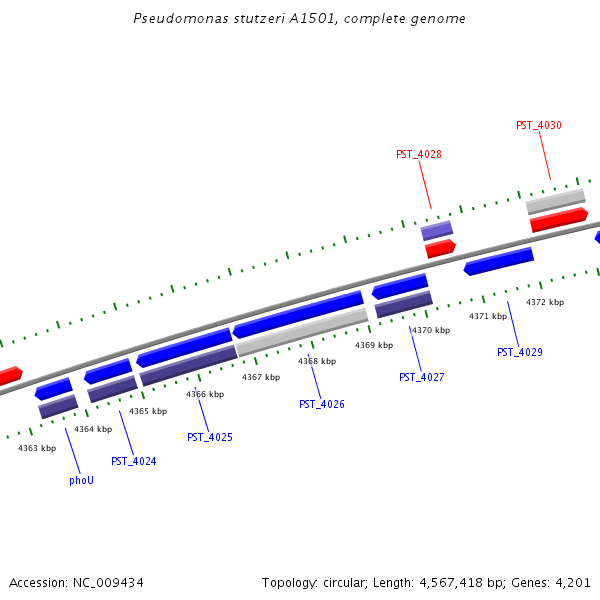 Pseudomonas stutzeri A1501, complete genome

PST_4030

PST_4028

4372 kbp

4371 kbp

4370 kbp

4369 kbp

4368 kbp

4367 kbp

4366 kbp

4365 kbp

4364 kbp

4363 kbp

PST_4029

PST_4027

PST_4026

PST_4025

PST_4024

phoU

Accession: NC_009434

Topology: circular; Length: 4,567,418 bp; Genes: 4,201